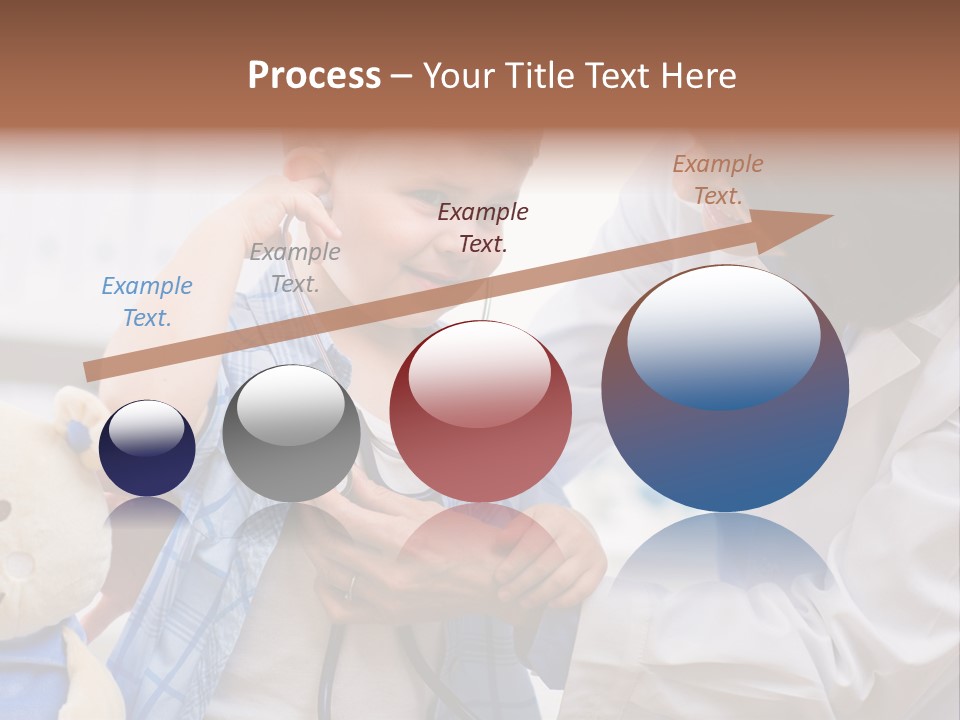 Process – Your Title Text Here

Example Text.

Example Text.

Example Text.

Example Text.